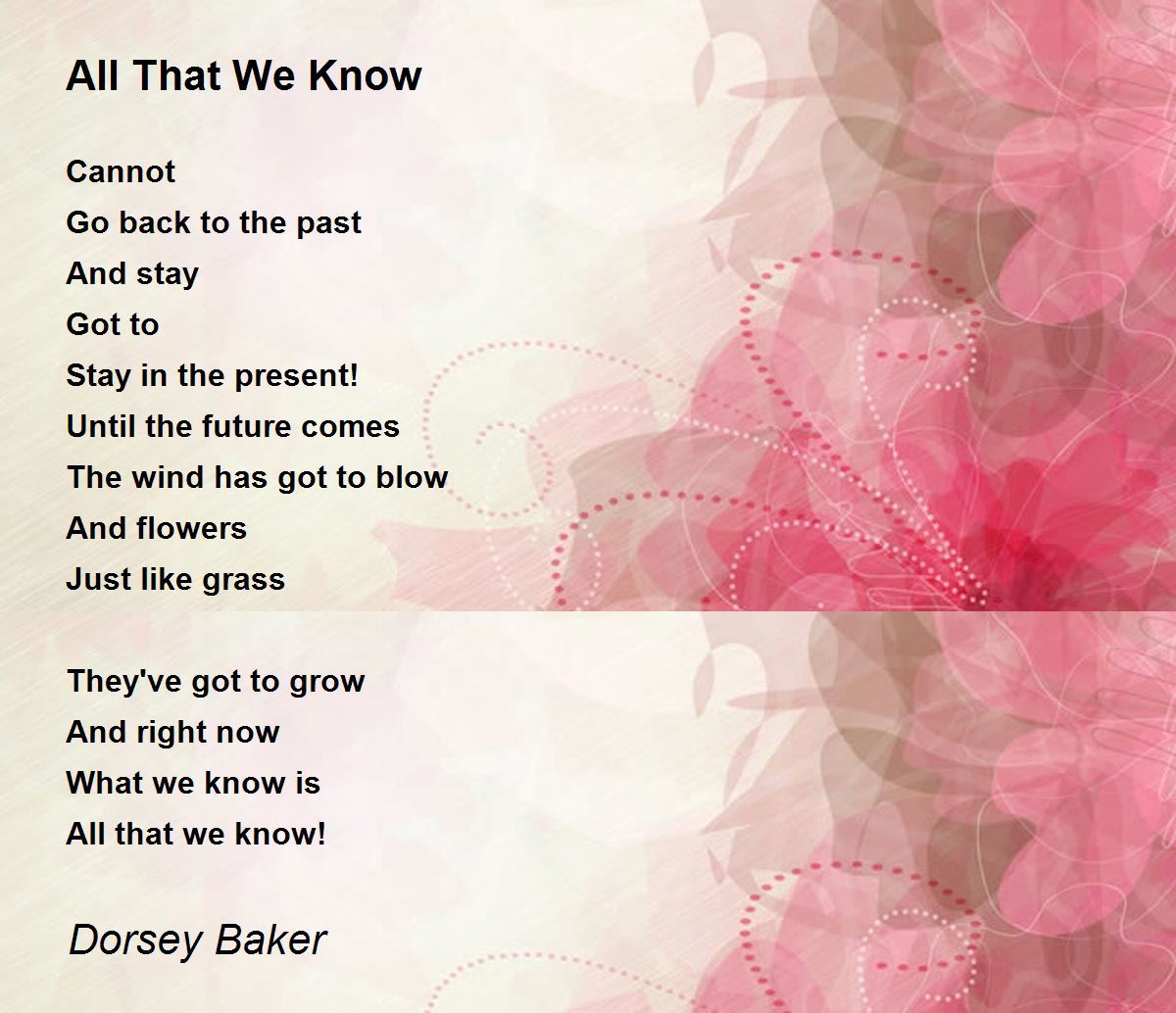 All That We Know

Cannot
Go back to the past
And stay
Got to
Stay in the present!
Until the future comes
The wind has got to blow
And flowers
Just like grass

They've got to grow
And right now
What we know is
All that we know!

Dorsey Baker